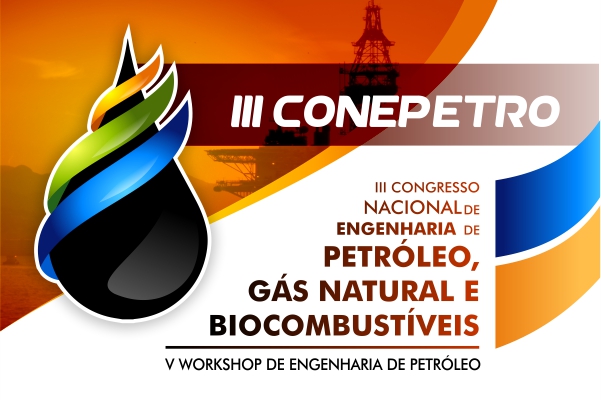 III CONEPETRO

III CONGRESSO NACIONAL DE ENGENHARIA DE PETRÓLEO, GÁS NATURAL E BIOCOMBUSTÍVEIS

V WORKSHOP DE ENGENHARIA DE PETRÓLEO